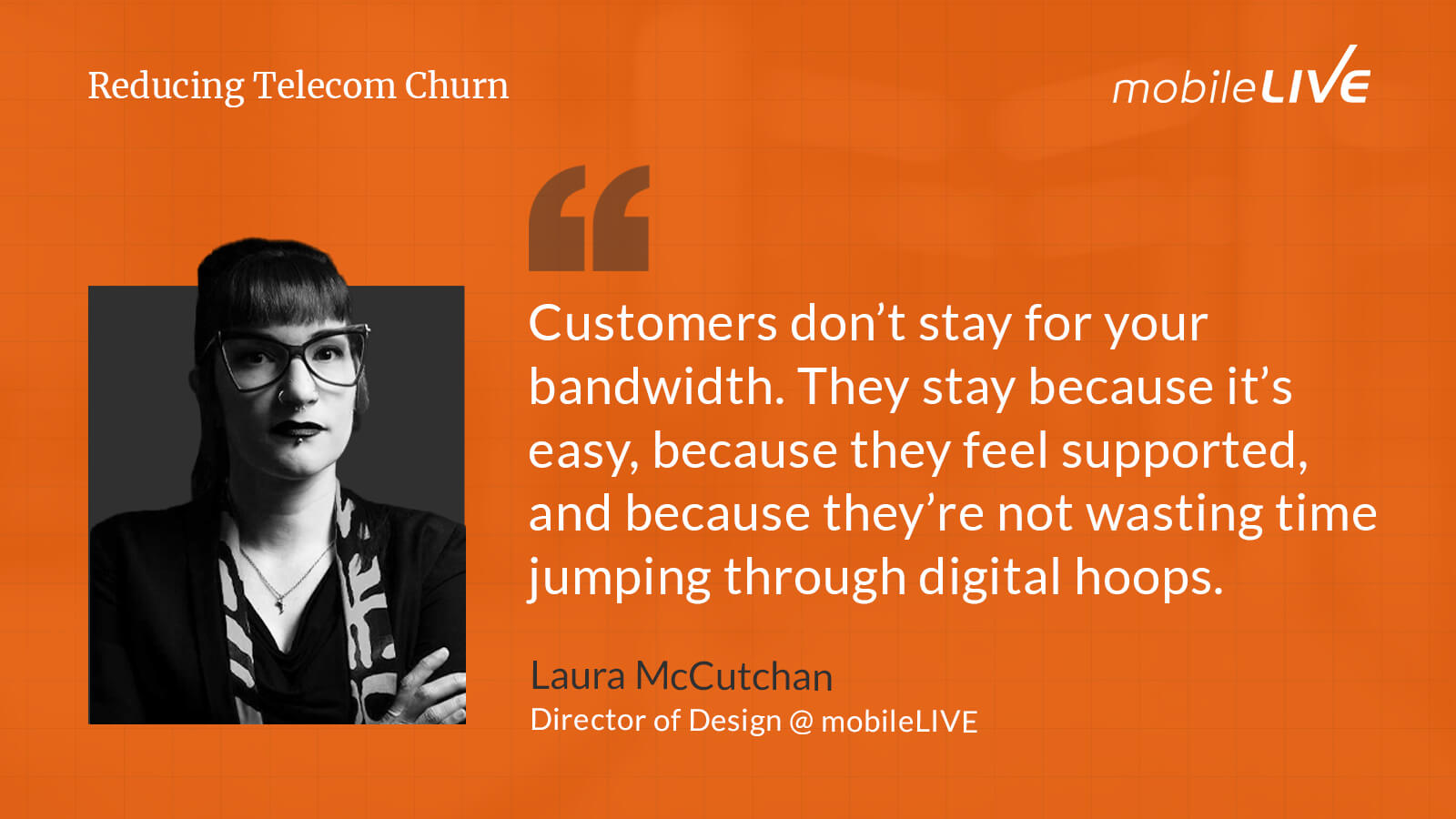 Reducing Telecom Churn

mobileLIVE

“

Customers don’t stay for your bandwidth. They stay because it’s easy, because they feel supported, and because they’re not wasting time jumping through digital hoops.

Laura McCutchan
Director of Design @ mobileLIVE